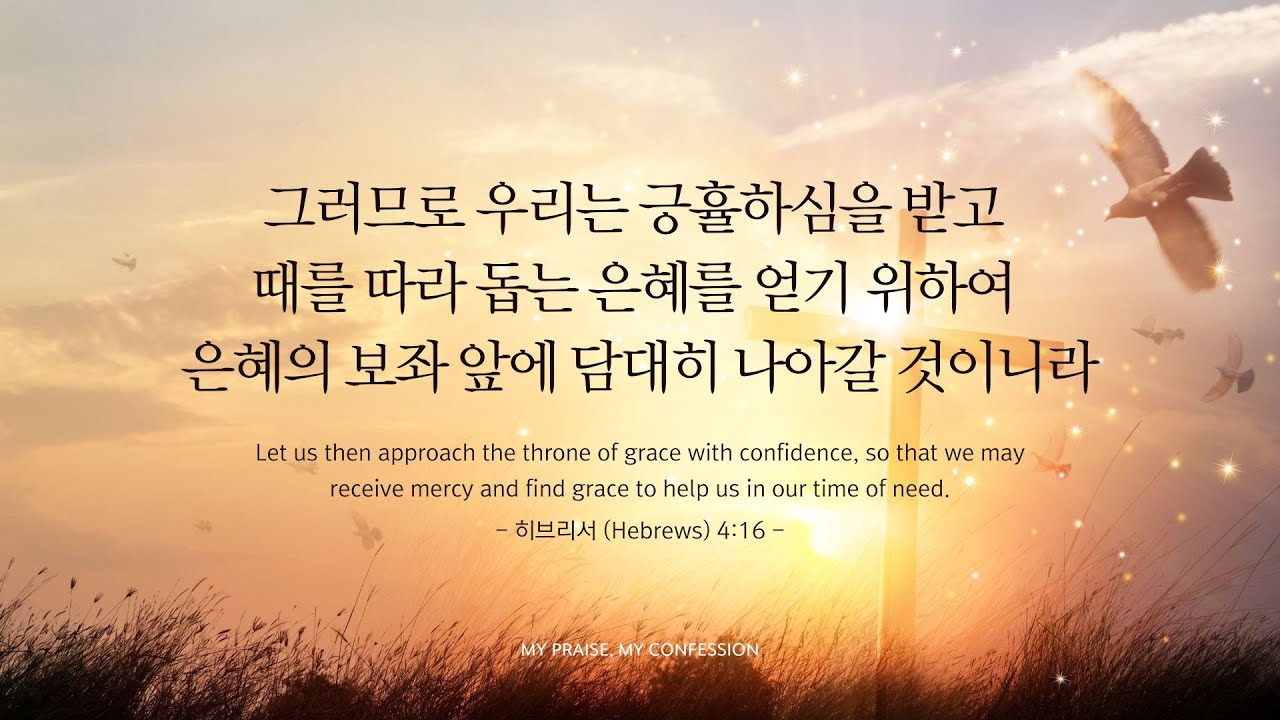 그러므로 우리는 긍휼하심을 받고
때를 따라 돕는 은혜를 얻기 위하여
은혜의 보좌 앞에 담대히 나아갈 것이니라

Let us then approach the throne of grace with confidence, so that we may receive mercy and find grace to help us in our time of need.

– 히브리서 (Hebrews) 4:16 –

MY PRAISE, MY CONFESSION